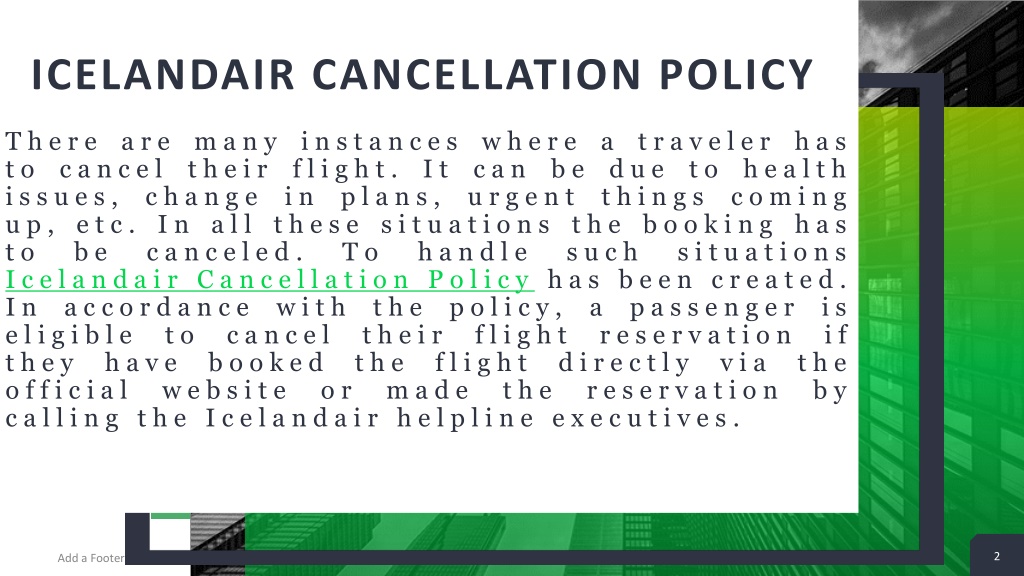 ICELANDAIR CANCELLATION POLICY

There are many instances where a traveler has to cancel their flight. It can be due to health issues, change in plans, urgent things coming up, etc. In all these situations the booking has to be canceled. To handle such situations Icelandair Cancellation Policy has been created. In accordance with the policy, a passenger is eligible to cancel their flight reservation if they have booked the flight directly via the official website or made the reservation by calling the Icelandair helpline executives.

Add a Footer

2